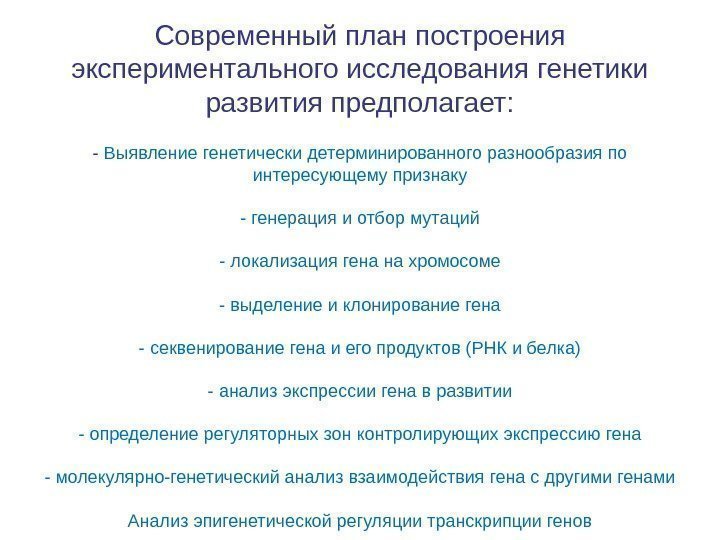 Современный план построения экспериментального исследования генетики развития предполагает:

- Выявление генетически детерминированного разнообразия по интересующему признаку

- генерация и отбор мутаций

- локализация гена на хромосоме

- выделение и клонирование гена

- секвенирование гена и его продуктов (РНК и белка)

- анализ экспрессии гена в развитии

- определение регуляторных зон контролирующих экспрессию гена

- молекулярно-генетический анализ взаимодействия гена с другими генами

Анализ эпигенетической регуляции транскрипции генов